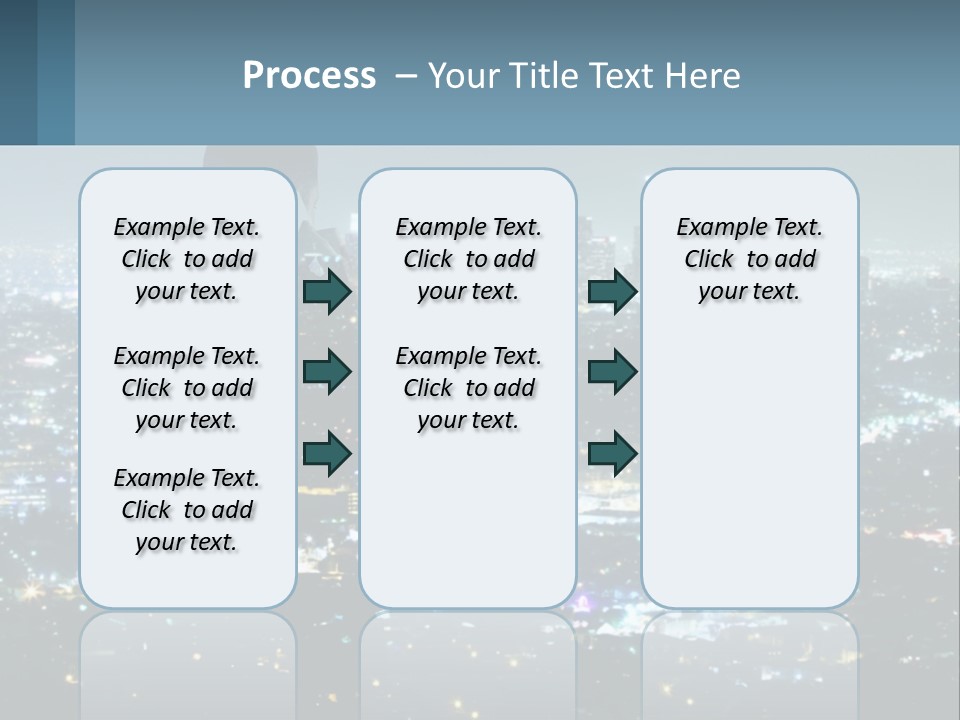 Process – Your Title Text Here

Example Text. Click to add your text.

Example Text. Click to add your text.

Example Text. Click to add your text.

Example Text. Click to add your text.

Example Text. Click to add your text.

Example Text. Click to add your text.